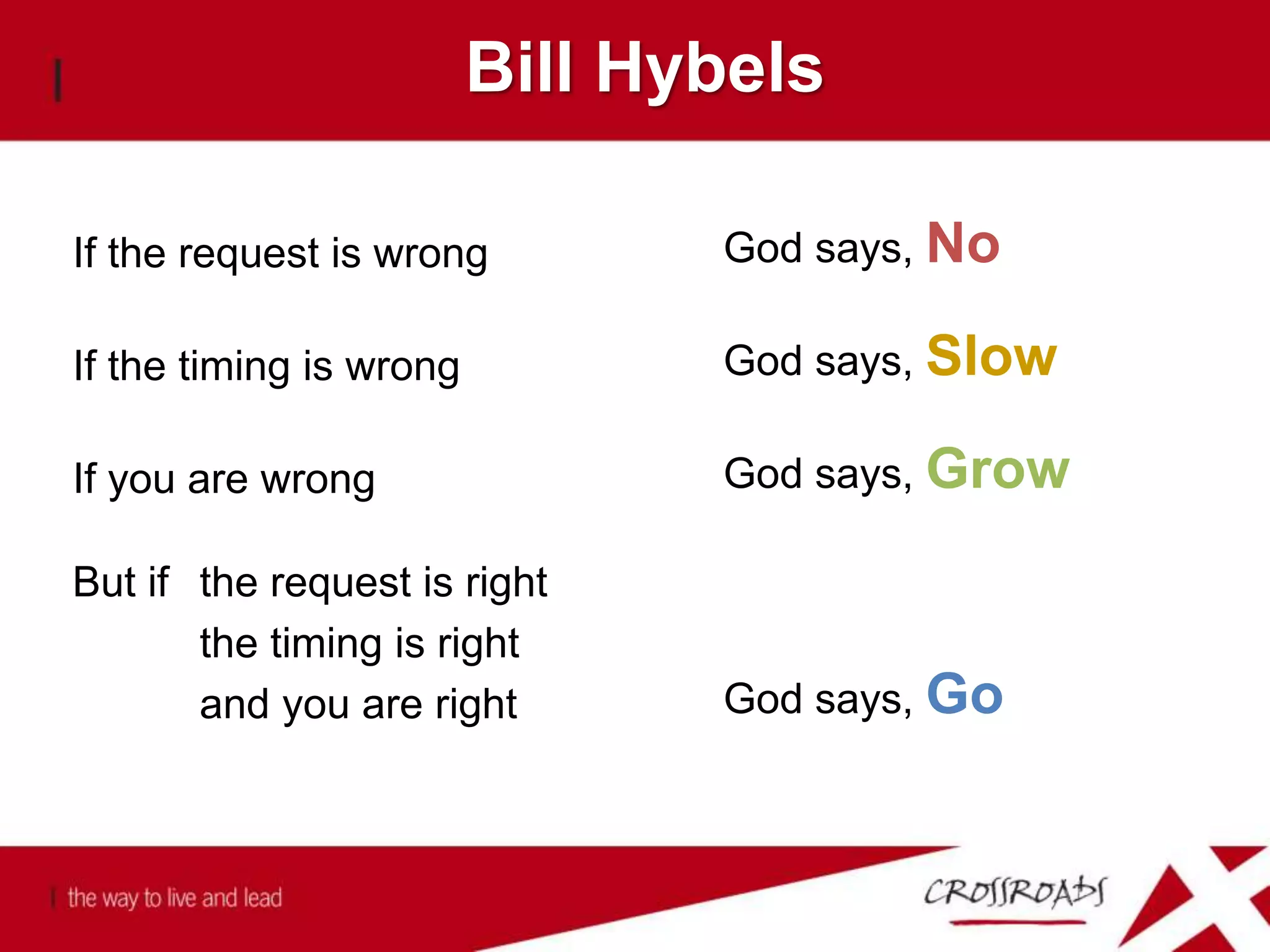 Bill Hybels

If the request is wrong God says, No

If the timing is wrong God says, Slow

If you are wrong God says, Grow

But if the request is right
the timing is right
and you are right God says, Go

the way to live and lead

CROSSROADS